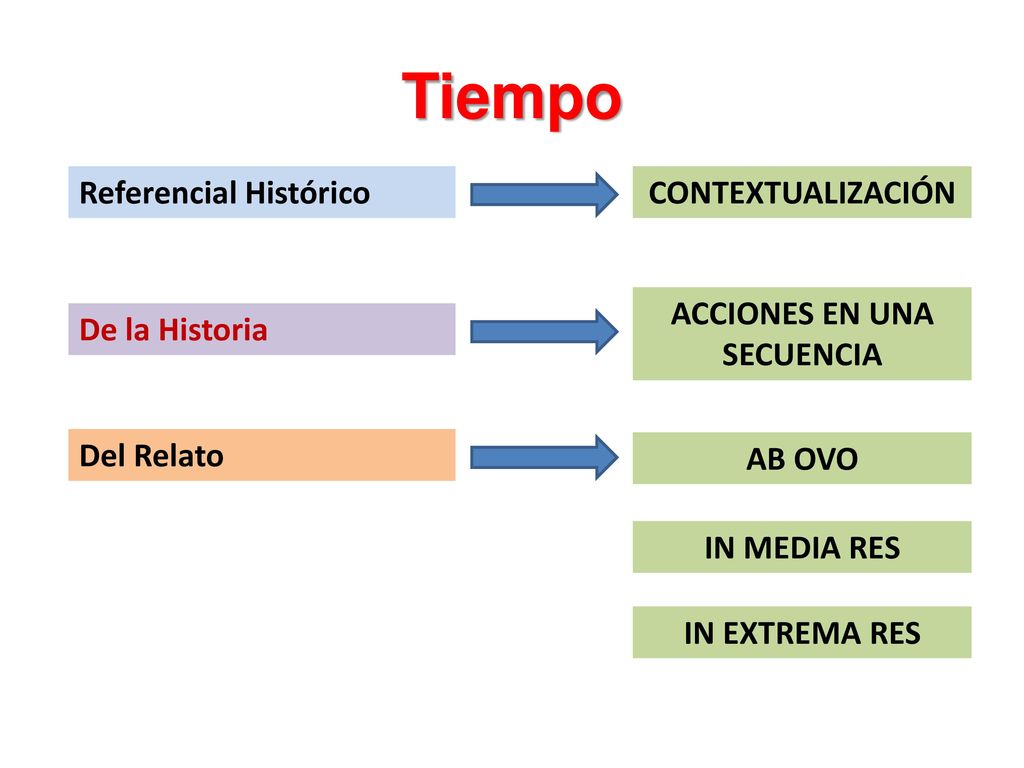 Tiempo

Referencial Histórico

CONTEXTUALIZACIÓN

De la Historia

ACCIONES EN UNA SECUENCIA

Del Relato

AB OVO

IN MEDIA RES

IN EXTREMA RES